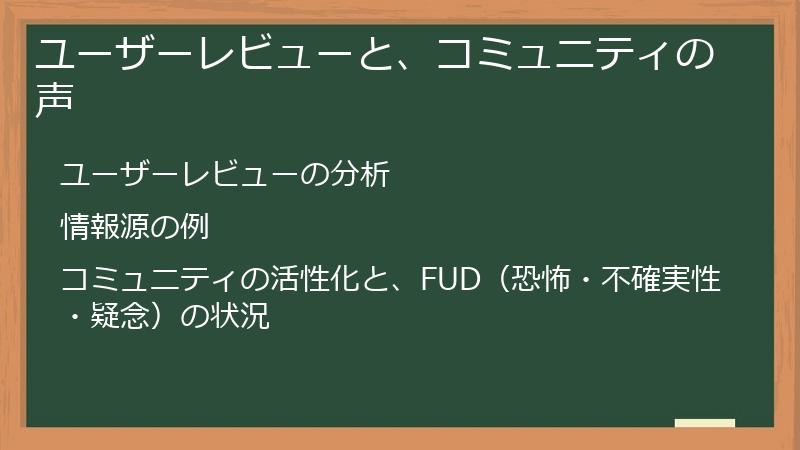 ユーザーレビューと、コミュニティの声

ユーザーレビューの分析

情報源の例

コミュニティの活性化と、FUD（恐怖・不確実性・疑念）の状況